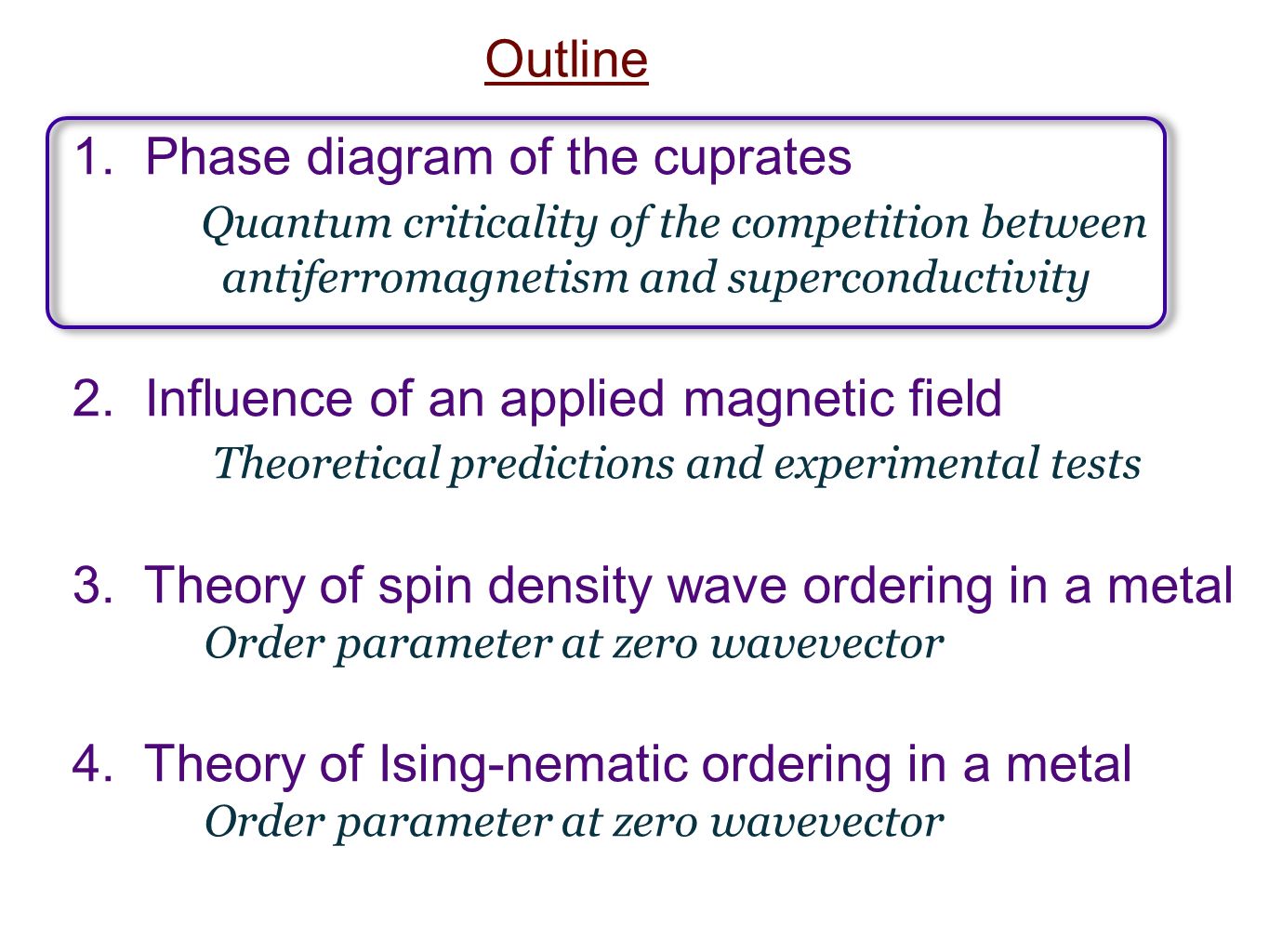 Outline

1. Phase diagram of the cuprates
Quantum criticality of the competition between antiferromagnetism and superconductivity

2. Influence of an applied magnetic field
Theoretical predictions and experimental tests

3. Theory of spin density wave ordering in a metal
Order parameter at zero wavevector

4. Theory of Ising-nematic ordering in a metal
Order parameter at zero wavevector